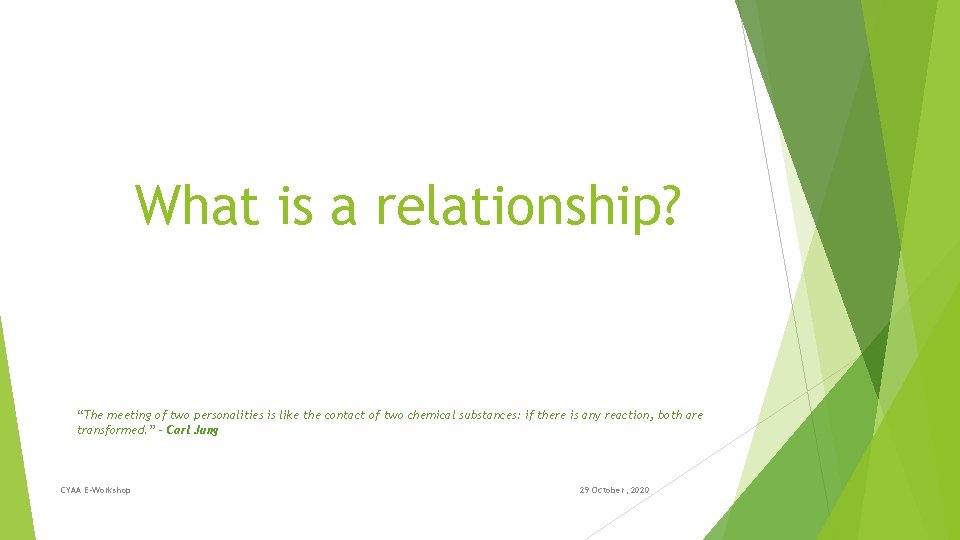 What is a relationship?

"The meeting of two personalities is like the contact of two chemical substances: if there is any reaction, both are transformed." - Carl Jung

CYAA E-Workshop

29 October, 2020